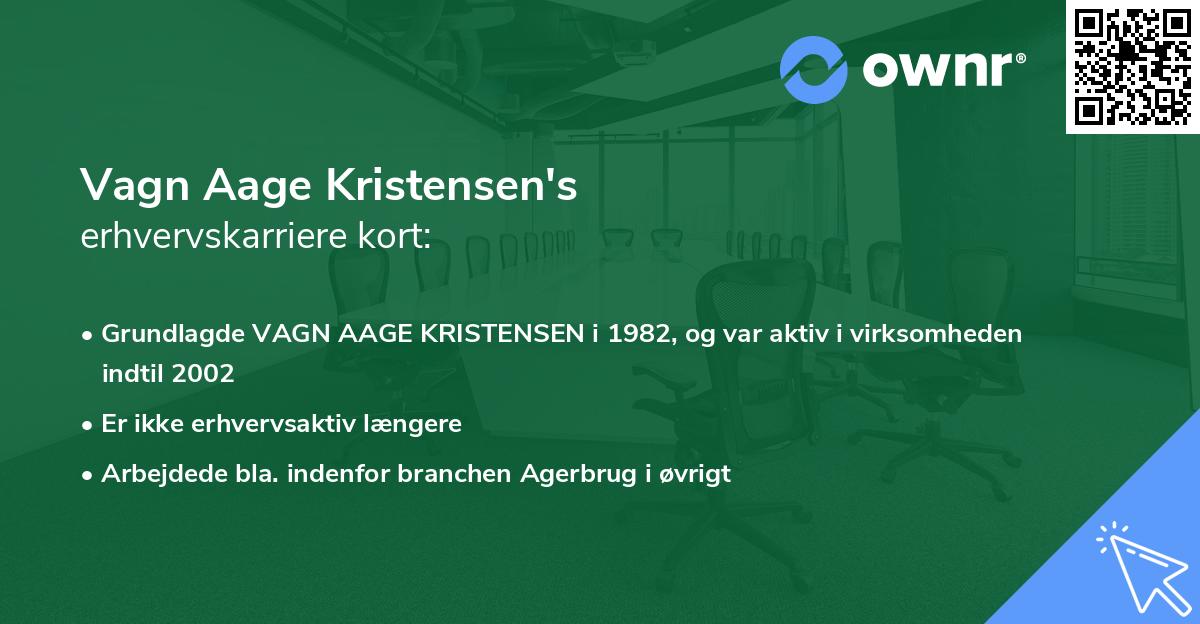 ownr®

Vagn Aage Kristensen's
erhvervskarriere kort:

• Grundlagde VAGN AAGE KRISTENSEN i 1982, og var aktiv i virksomheden indtil 2002
• Er ikke erhvervsaktiv længere
• Arbejdede bla. indenfor branchen Agerbrug i øvrigt